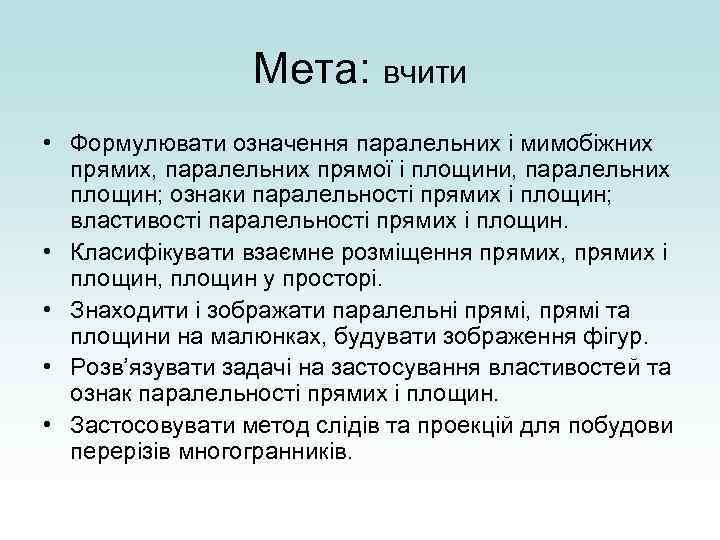 Мета: вчити

• Формулювати означення паралельних і мимобіжних прямих, паралельних прямої і площини, паралельних площин; ознаки паралельності прямих і площин; властивості паралельності прямих і площин.
• Класифікувати взаємне розміщення прямих, прямих і площин, площин у просторі.
• Знаходити і зображати паралельні прямі, прямі та площини на малюнках, будувати зображення фігур.
• Розв'язувати задачі на застосування властивостей та ознак паралельності прямих і площин.
• Застосовувати метод слідів та проекцій для побудови перерізів многогранників.